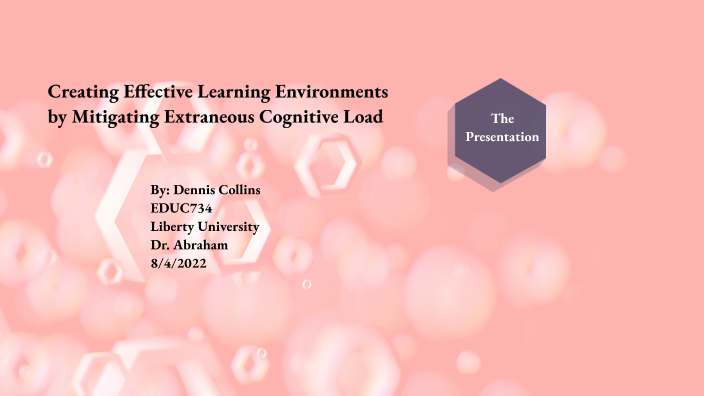 Creating Effective Learning Environments by Mitigating Extraneous Cognitive Load

The Presentation

By: Dennis Collins
EDUC734
Liberty University
Dr. Abraham
8/4/2022